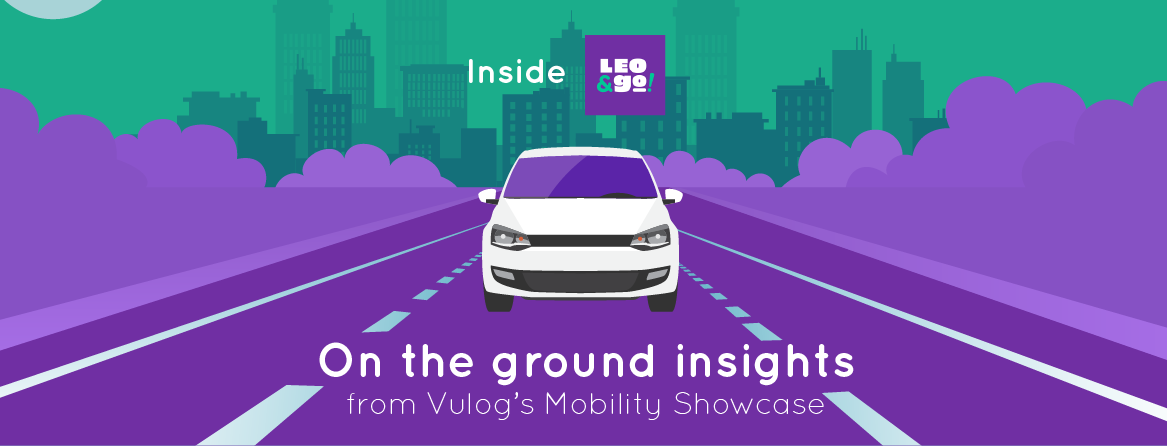 Inside LEO &go!

On the ground insights
from Vulog's Mobility Showcase